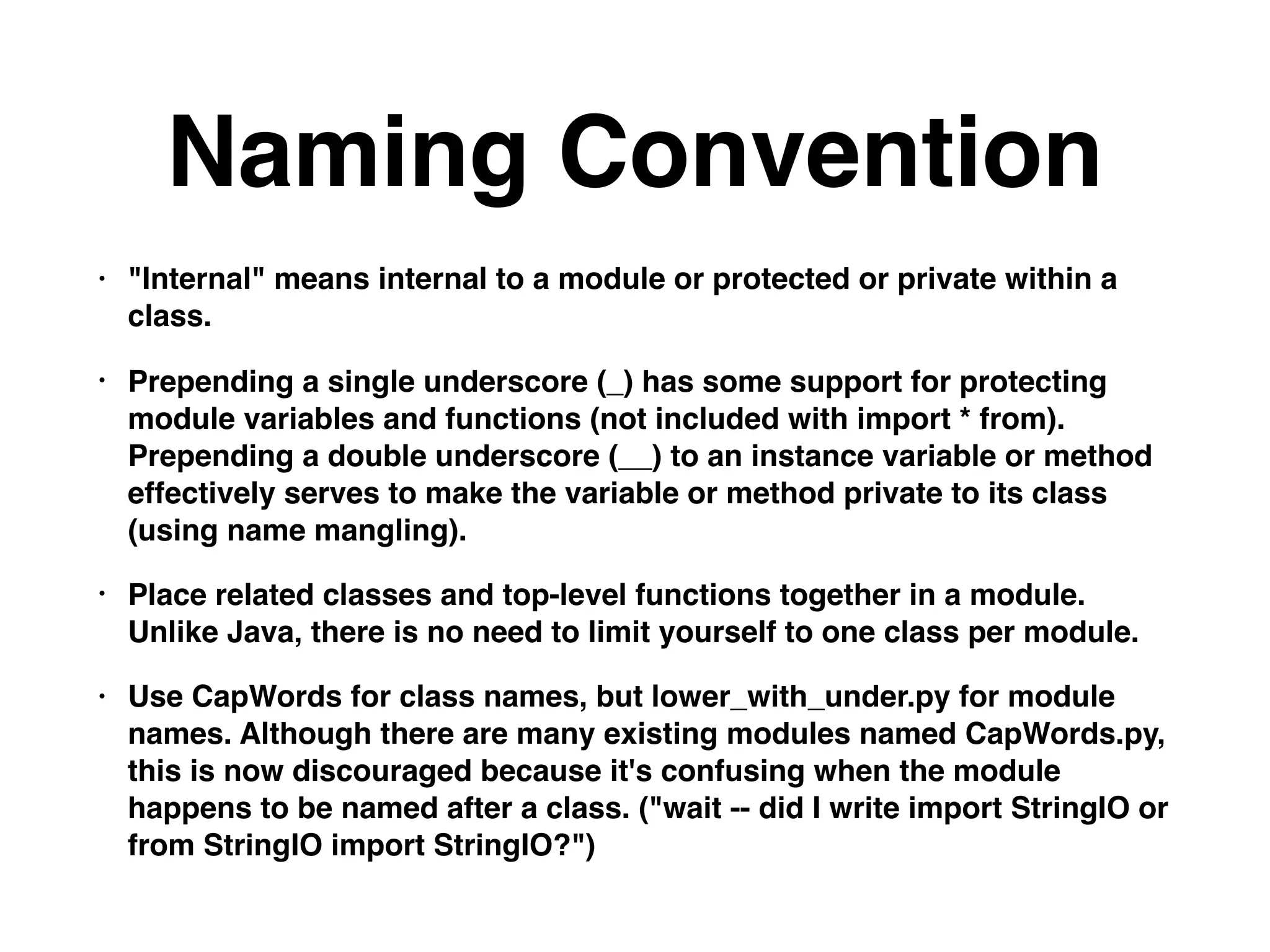 Naming Convention

• "Internal" means internal to a module or protected or private within a class.

• Prepending a single underscore (_) has some support for protecting module variables and functions (not included with import * from). Prepending a double underscore (__) to an instance variable or method effectively serves to make the variable or method private to its class (using name mangling).

• Place related classes and top-level functions together in a module. Unlike Java, there is no need to limit yourself to one class per module.

• Use CapWords for class names, but lower_with_under.py for module names. Although there are many existing modules named CapWords.py, this is now discouraged because it's confusing when the module happens to be named after a class. ("wait -- did I write import StringIO or from StringIO import StringIO?")